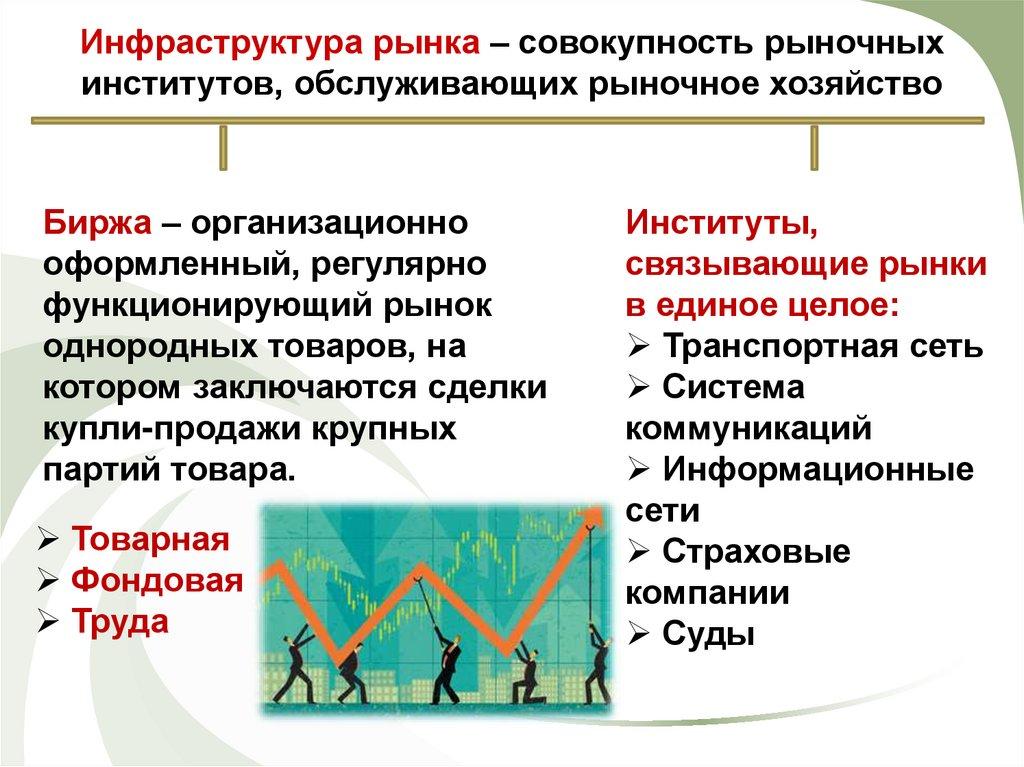 Инфраструктура рынка – совокупность рыночных институтов, обслуживающих рыночное хозяйство

Биржа – организационно оформленный, регулярно функционирующий рынок однородных товаров, на котором заключаются сделки купли-продажи крупных партий товара.

➢ Товарная
➢ Фондовая
➢ Труда

Институты, связывающие рынки в единое целое:
➢ Транспортная сеть
➢ Система коммуникаций
➢ Информационные сети
➢ Страховые компании
➢ Суды